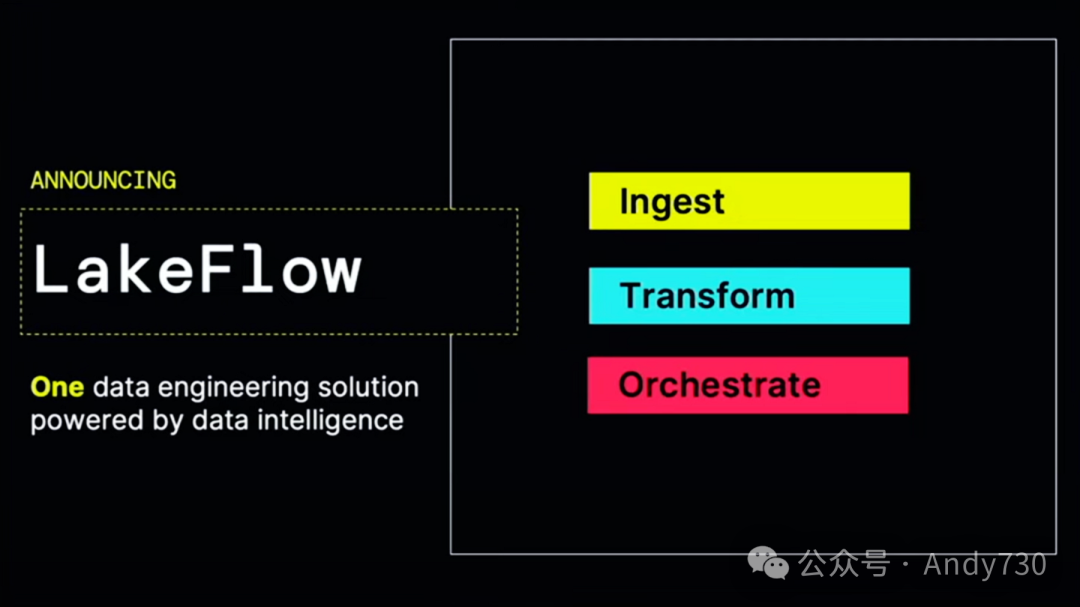 ANNOUNCING

LakeFlow

One data engineering solution powered by data intelligence

Ingest

Transform

Orchestrate

公众号 · Andy730